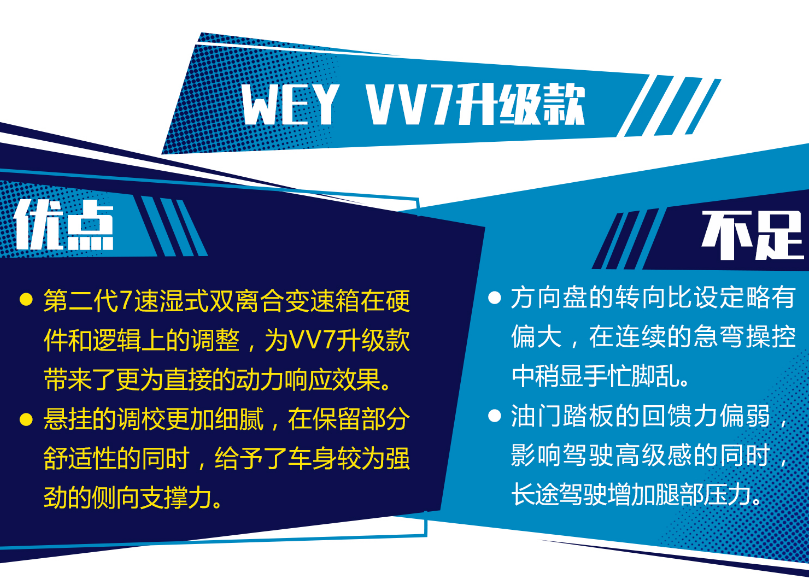 WEY VV7升级款

优点

● 第二代7速湿式双离合变速箱在硬件和逻辑上的调整，为VV7升级款带来了更为直接的动力响应效果。

● 悬挂的调校更加细腻，在保留部分舒适性的同时，给予了车身较为强劲的侧向支撑力。

不足

● 方向盘的转向比设定略有偏大，在连续的急弯操控中稍显手忙脚乱。

● 油门踏板的回馈力偏弱，影响驾驶高级感的同时，长途驾驶增加腿部压力。